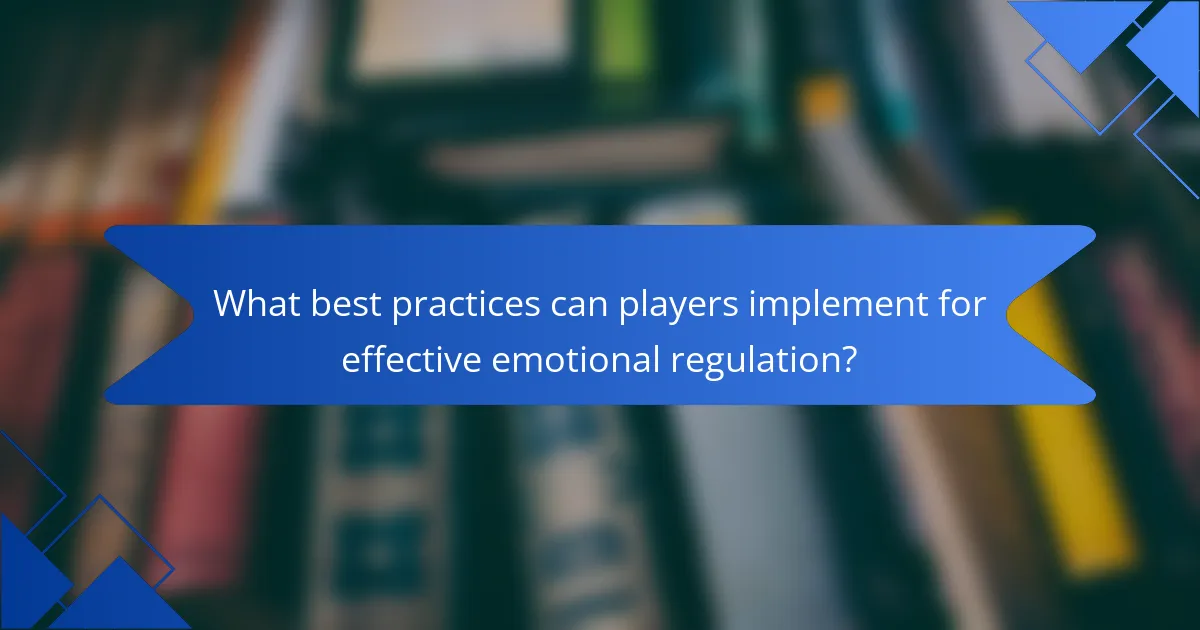 What best practices can players implement for effective emotional regulation?